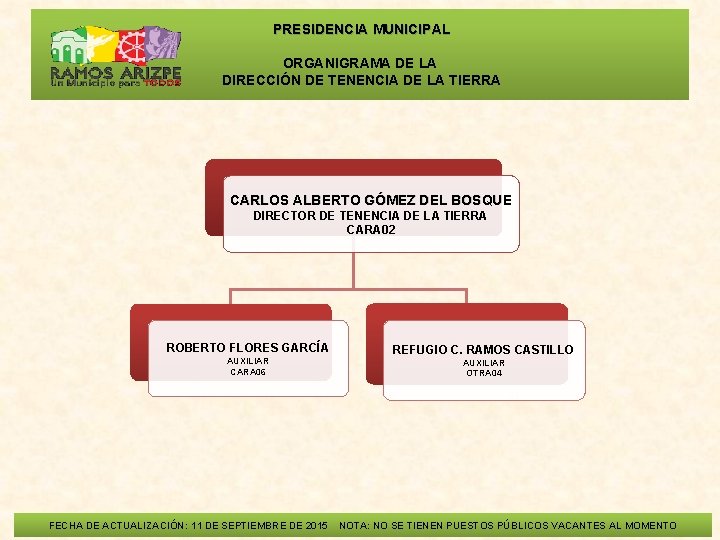 RAMOS ARIZPE
Un Municipio para TODOS

PRESIDENCIA MUNICIPAL

ORGANIGRAMA DE LA
DIRECCIÓN DE TENENCIA DE LA TIERRA

CARLOS ALBERTO GÓMEZ DEL BOSQUE
DIRECTOR DE TENENCIA DE LA TIERRA
CARA02

ROBERTO FLORES GARCÍA
AUXILIAR
CARA06

REFUGIO C. RAMOS CASTILLO
AUXILIAR
OTRA04

FECHA DE ACTUALIZACIÓN: 11 DE SEPTIEMBRE DE 2015 NOTA: NO SE TIENEN PUESTOS PÚBLICOS VACANTES AL MOMENTO